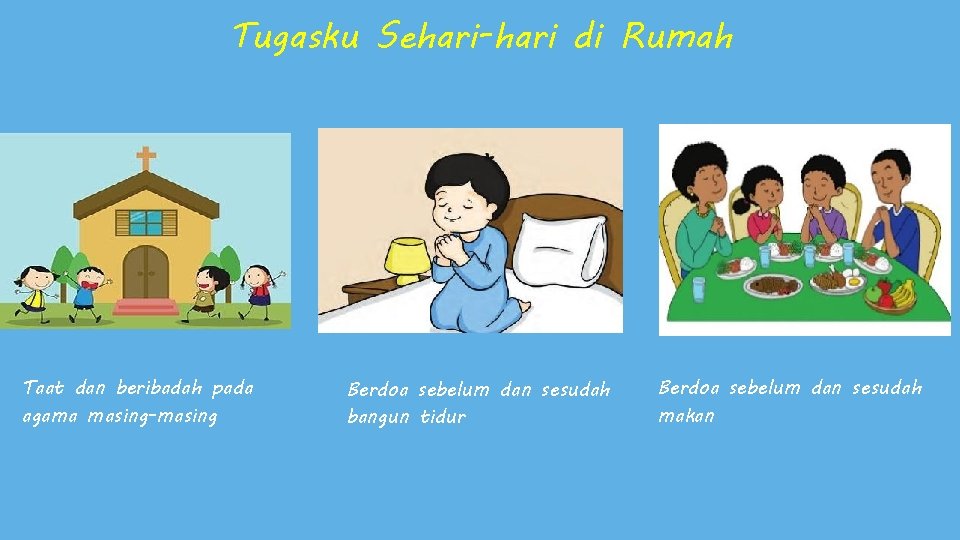 Tugasku Sehari-hari di Rumah

Taat dan beribadah pada agama masing-masing

Berdoa sebelum dan sesudah bangun tidur

Berdoa sebelum dan sesudah makan